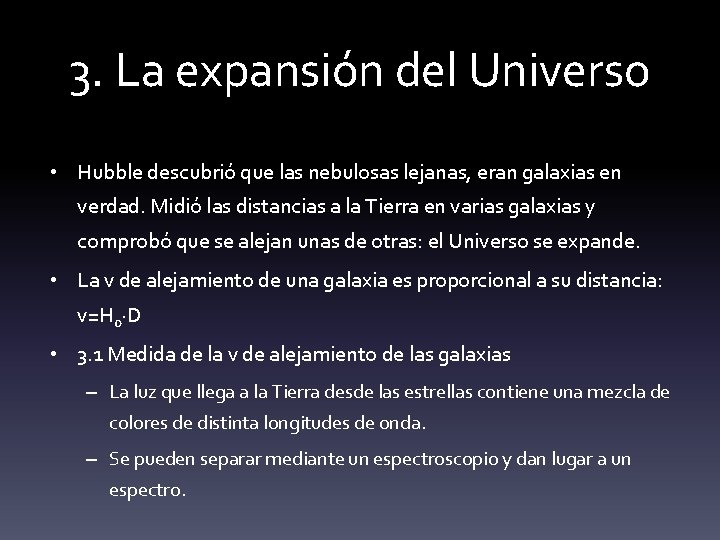 3. La expansión del Universo

• Hubble descubrió que las nebulosas lejanas, eran galaxias en verdad. Midió las distancias a la Tierra en varias galaxias y comprobó que se alejan unas de otras: el Universo se expande.

• La v de alejamiento de una galaxia es proporcional a su distancia: $v=H_0 \cdot D$

• 3.1 Medida de la v de alejamiento de las galaxias

– La luz que llega a la Tierra desde las estrellas contiene una mezcla de colores de distinta longitudes de onda.

– Se pueden separar mediante un espectroscopio y dan lugar a un espectro.